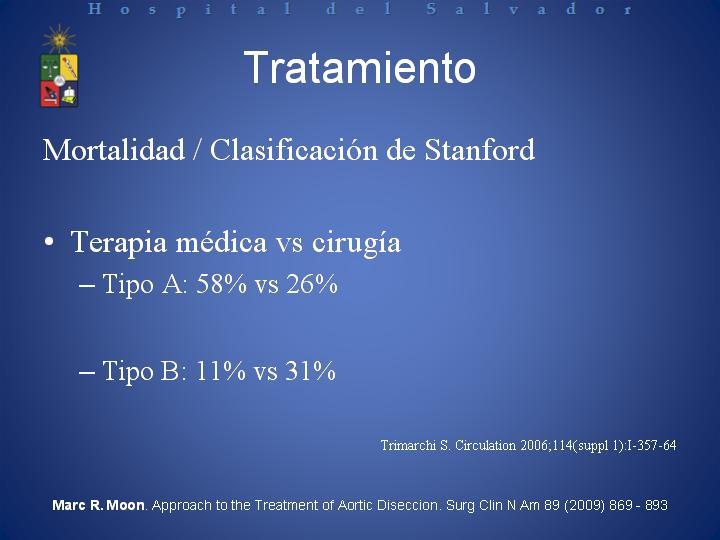 Hospital del Salvador

Tratamiento

Mortalidad / Clasificación de Stanford

• Terapia médica vs cirugía
– Tipo A: 58% vs 26%

– Tipo B: 11% vs 31%

Trimarchi S. Circulation 2006;114(suppl 1):I-357-64

Marc R. Moon. Approach to the Treatment of Aortic Diseccion. Surg Clin N Am 89 (2009) 869 - 893